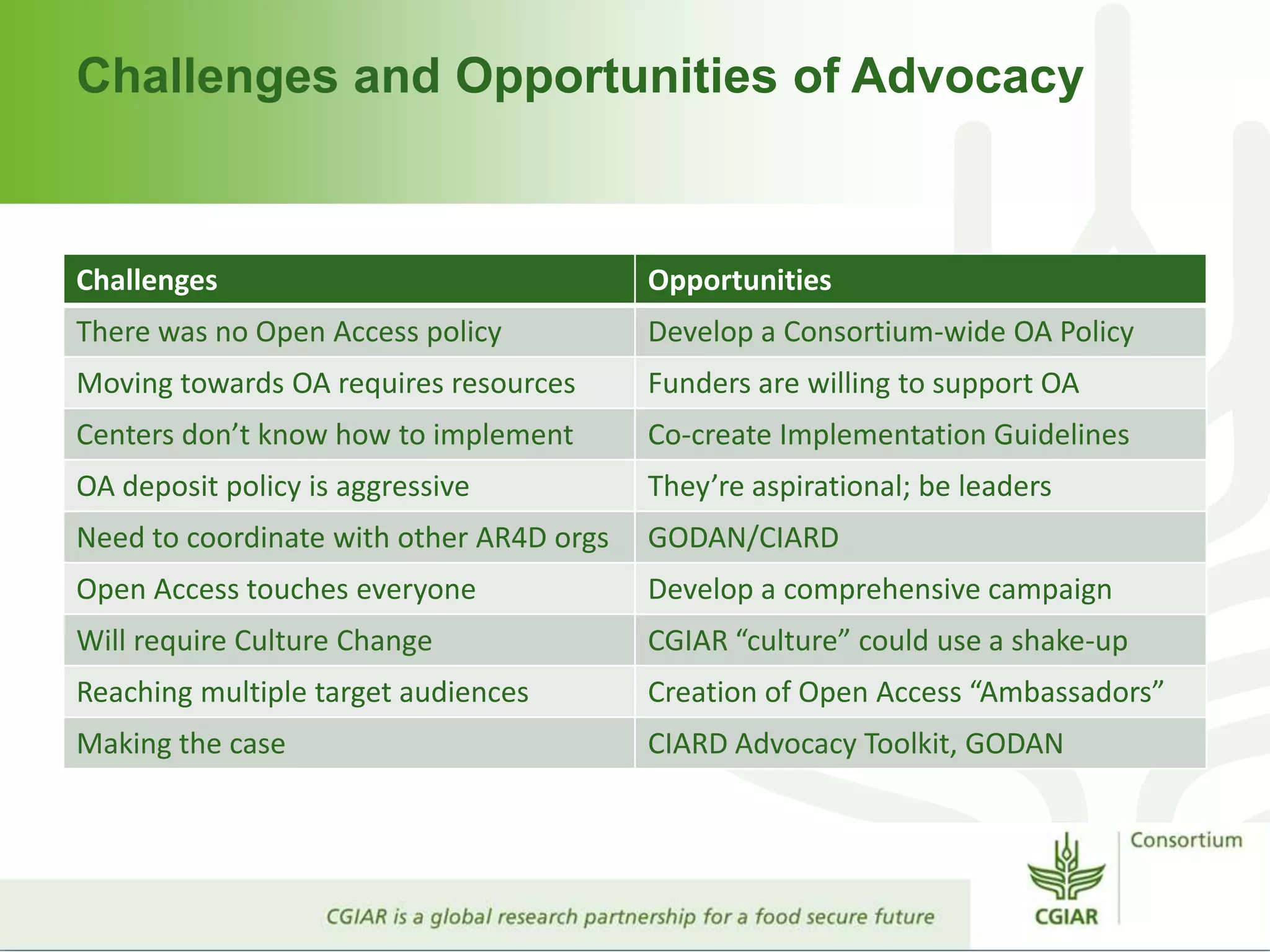 Challenges and Opportunities of Advocacy

| Challenges | Opportunities |
|---|---|
| There was no Open Access policy | Develop a Consortium-wide OA Policy |
| Moving towards OA requires resources | Funders are willing to support OA |
| Centers don’t know how to implement | Co-create Implementation Guidelines |
| OA deposit policy is aggressive | They’re aspirational; be leaders |
| Need to coordinate with other AR4D orgs | GODAN/CIARD |
| Open Access touches everyone | Develop a comprehensive campaign |
| Will require Culture Change | CGIAR “culture” could use a shake-up |
| Reaching multiple target audiences | Creation of Open Access “Ambassadors” |
| Making the case | CIARD Advocacy Toolkit, GODAN |

CGIAR is a global research partnership for a food secure future

CGIAR Consortium